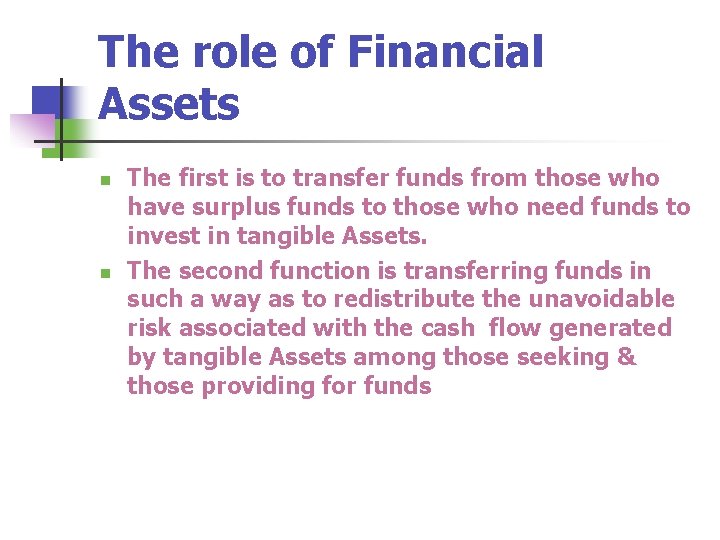 The role of Financial Assets

- The first is to transfer funds from those who have surplus funds to those who need funds to invest in tangible Assets.
- The second function is transferring funds in such a way as to redistribute the unavoidable risk associated with the cash flow generated by tangible Assets among those seeking & those providing for funds